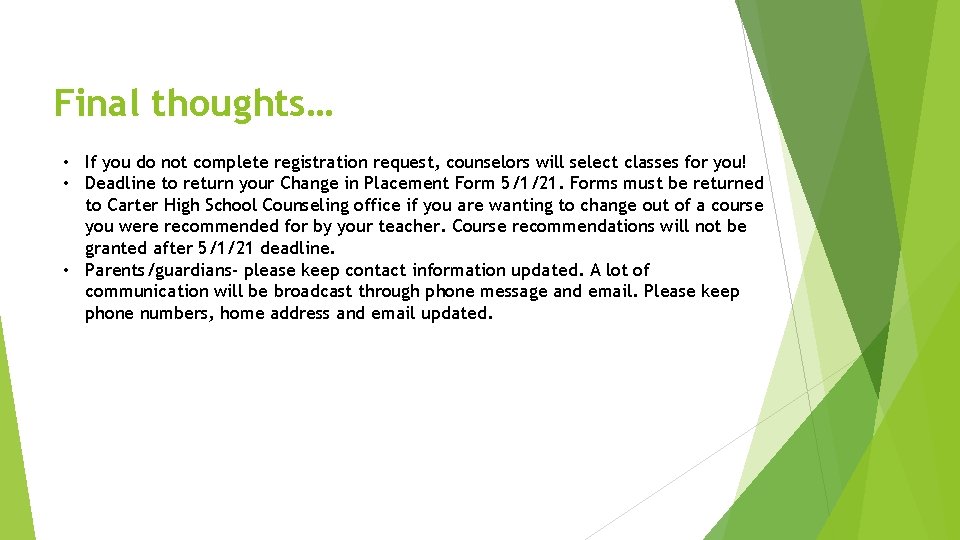 Final thoughts…

• If you do not complete registration request, counselors will select classes for you!
• Deadline to return your Change in Placement Form 5/1/21. Forms must be returned to Carter High School Counseling office if you are wanting to change out of a course you were recommended for by your teacher. Course recommendations will not be granted after 5/1/21 deadline.
• Parents/guardians- please keep contact information updated. A lot of communication will be broadcast through phone message and email. Please keep phone numbers, home address and email updated.